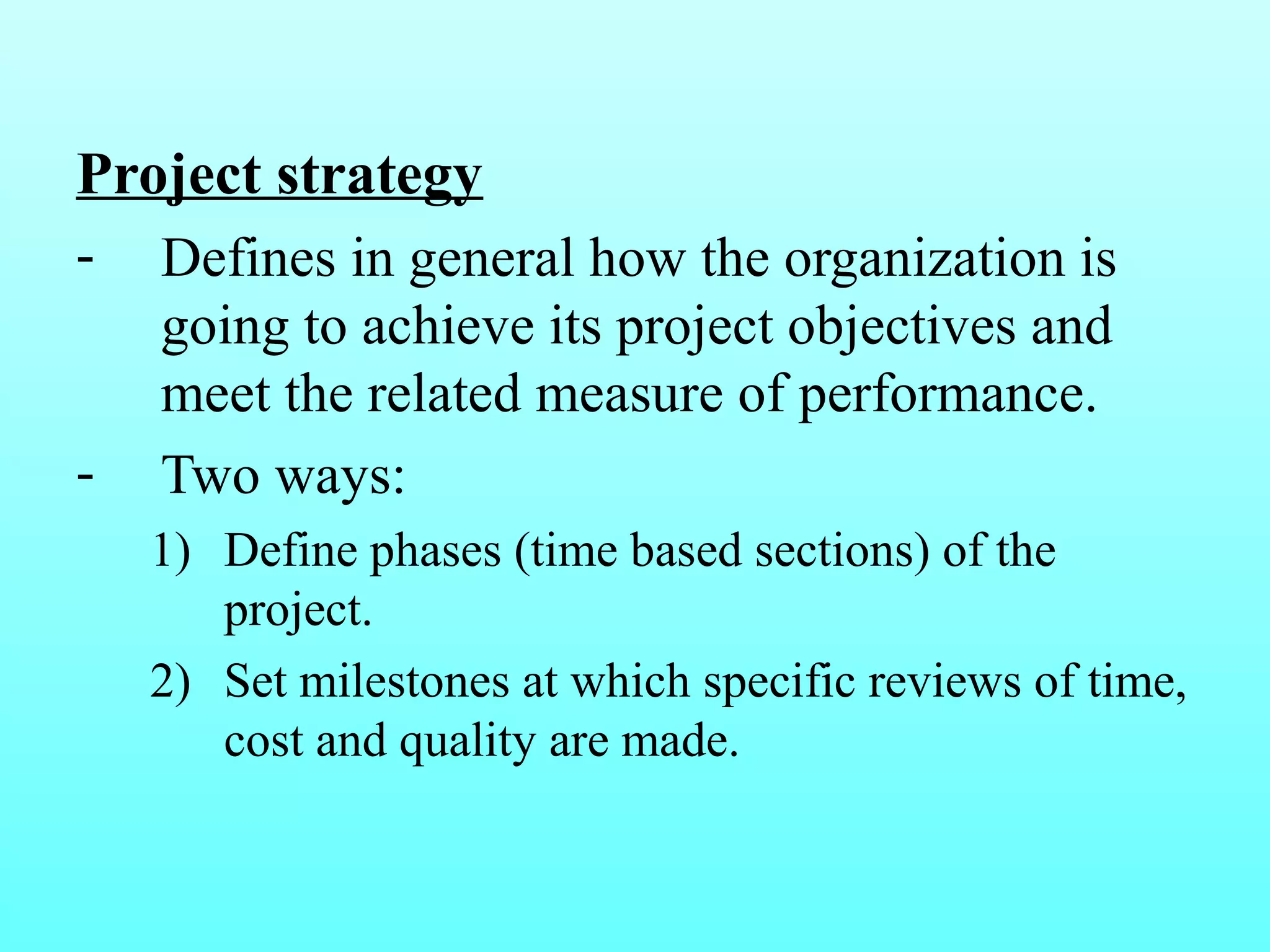 Project strategy

- Defines in general how the organization is going to achieve its project objectives and meet the related measure of performance.

- Two ways:

1) Define phases (time based sections) of the project.

2) Set milestones at which specific reviews of time, cost and quality are made.